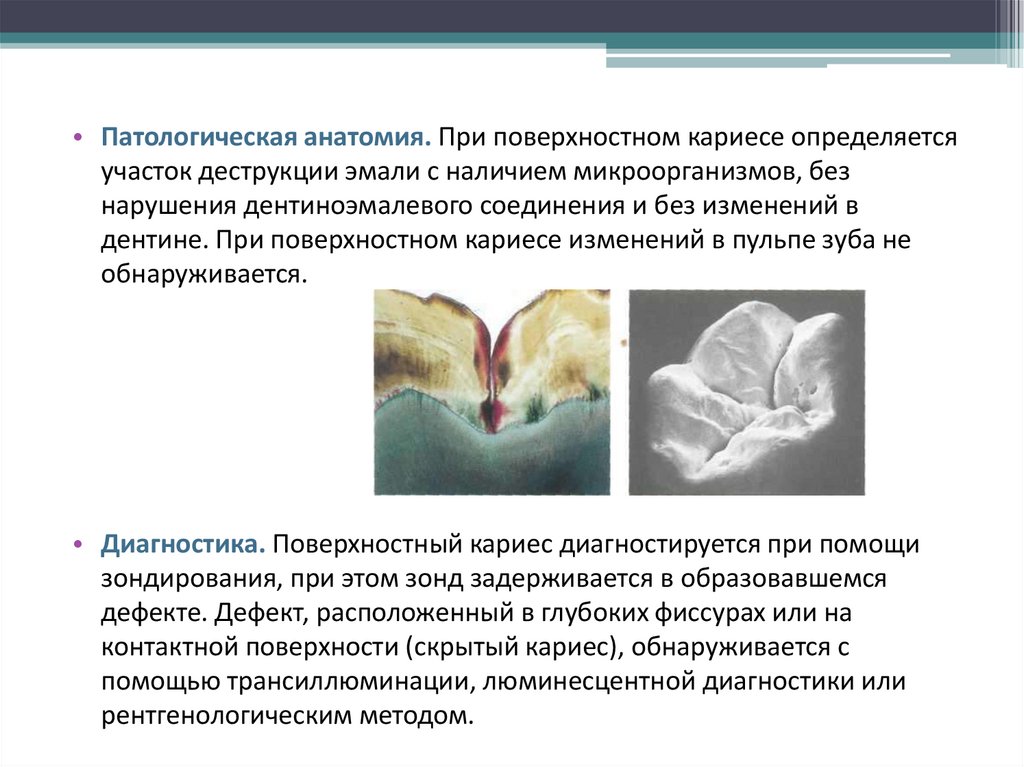 • Патологическая анатомия. При поверхностном кариесе определяется участок деструкции эмали с наличием микроорганизмов, без нарушения дентиноэмалевого соединения и без изменений в дентине. При поверхностном кариесе изменений в пульпе зуба не обнаруживается.

• Диагностика. Поверхностный кариес диагностируется при помощи зондирования, при этом зонд задерживается в образовавшемся дефекте. Дефект, расположенный в глубоких фиссурах или на контактной поверхности (скрытый кариес), обнаруживается с помощью трансиллюминации, люминесцентной диагностики или рентгенологическим методом.